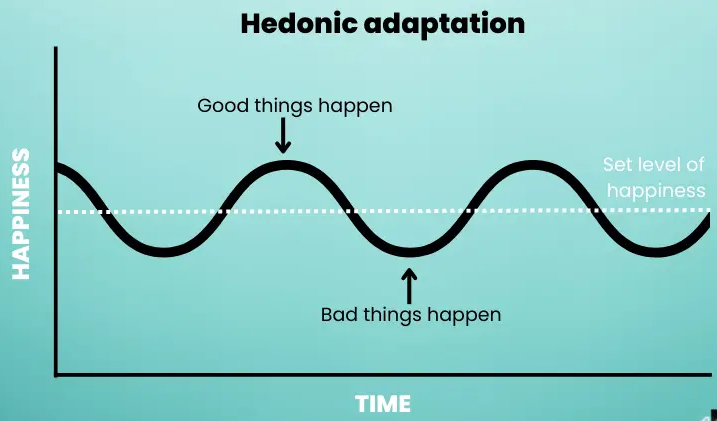 Hedonic adaptation

HAPPINESS

Good things happen

Set level of happiness

Bad things happen

TIME